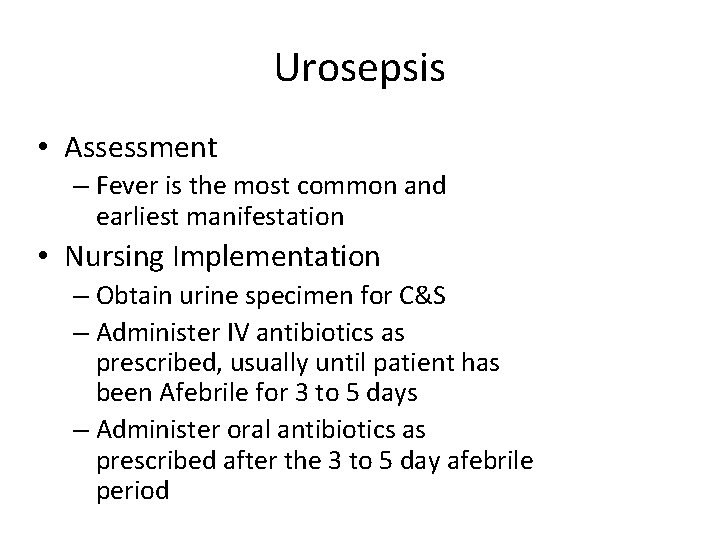 Urosepsis

• Assessment
– Fever is the most common and earliest manifestation
• Nursing Implementation
– Obtain urine specimen for C&S
– Administer IV antibiotics as prescribed, usually until patient has been Afebrile for 3 to 5 days
– Administer oral antibiotics as prescribed after the 3 to 5 day afebrile period